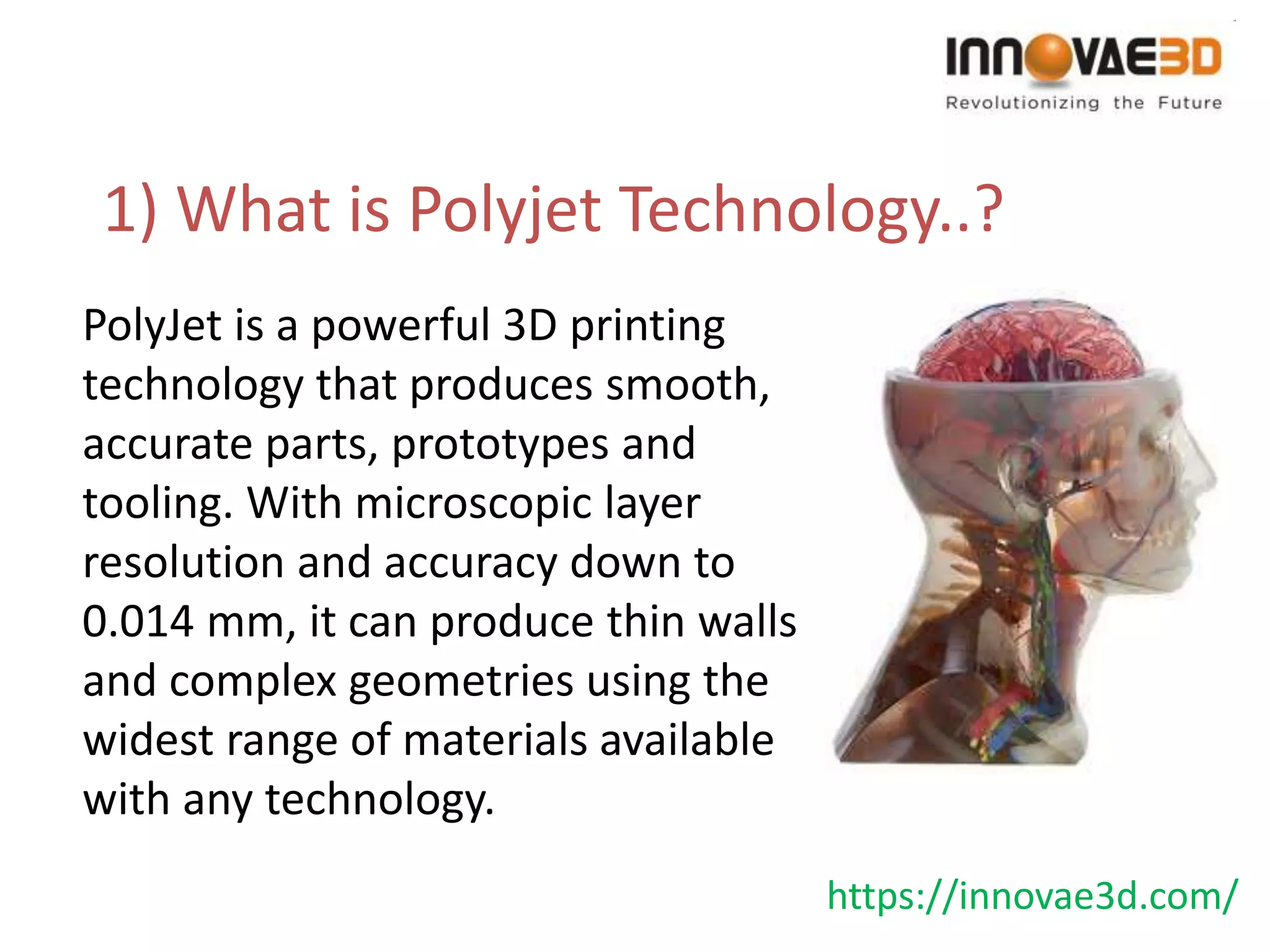 INNOVAE3D
Revolutionizing the Future

1) What is Polyjet Technology..?

PolyJet is a powerful 3D printing technology that produces smooth, accurate parts, prototypes and tooling. With microscopic layer resolution and accuracy down to 0.014 mm, it can produce thin walls and complex geometries using the widest range of materials available with any technology.

https://innovae3d.com/